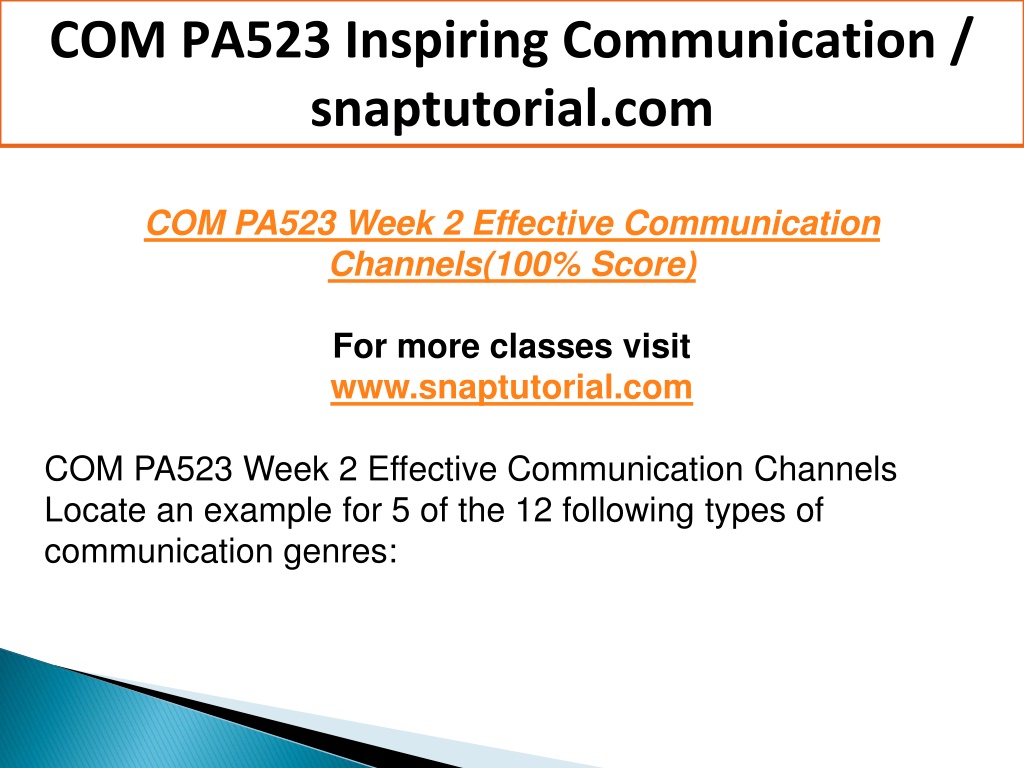 COM PA523 Inspiring Communication / snaptutorial.com

COM PA523 Week 2 Effective Communication Channels(100% Score)

For more classes visit
www.snaptutorial.com

COM PA523 Week 2 Effective Communication Channels
Locate an example for 5 of the 12 following types of communication genres: